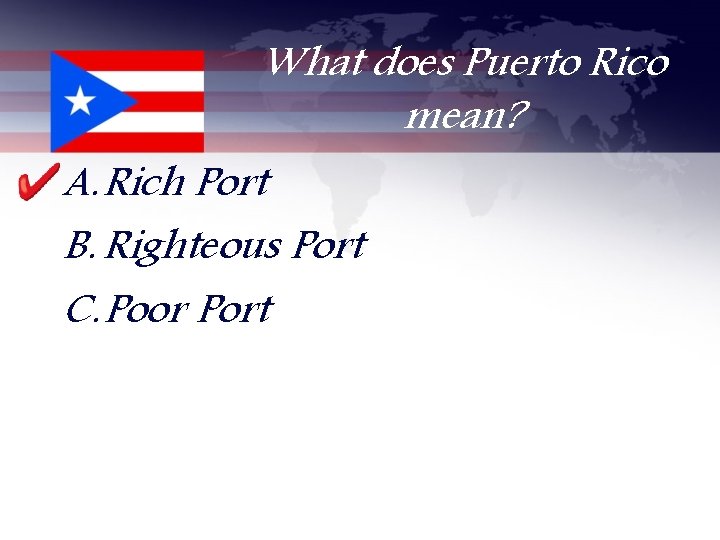 What does Puerto Rico mean?

✔ A. Rich Port

B. Righteous Port

C. Poor Port